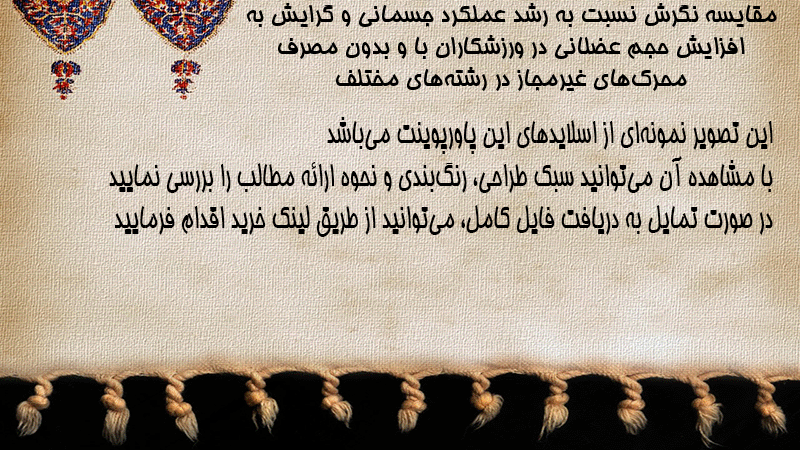 مقایسه نگرش نسبت به رشد عملکرد جسمانی و گرایش به افزایش حجم عضلانی در ورزشکاران با و بدون مصرف محرک‌های غیرمجاز در رشته‌های مختلف

این تصویر نمونه‌ای از اسلایدهای این پاورپوینت می‌باشد
با مشاهده آن می‌توانید سبک طراحی، رنگ‌بندی و نحوه ارائه مطالب را بررسی نمایید
در صورت تمایل به دریافت فایل کامل، می‌توانید از طریق لینک خرید اقدام فرمایید